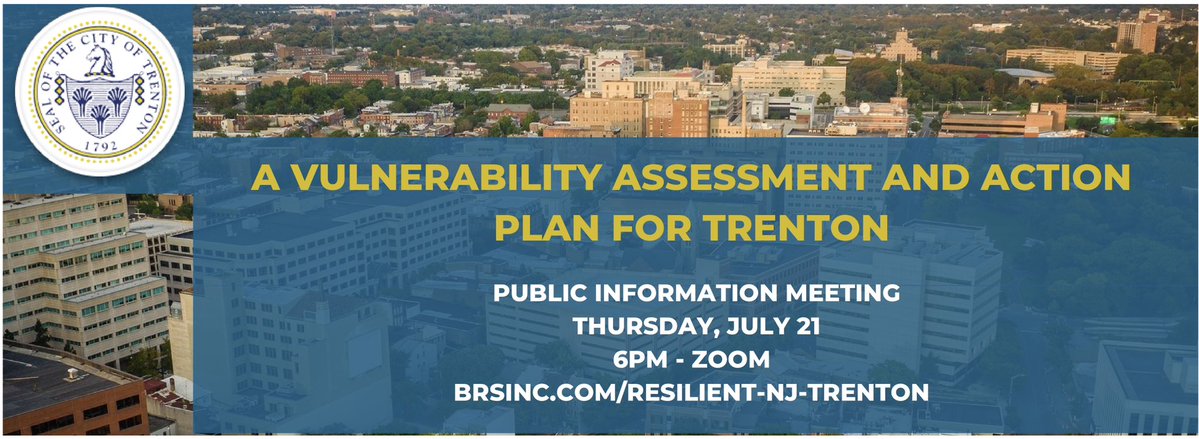 SEAL OF THE CITY OF TRENTON
1792

A VULNERABILITY ASSESSMENT AND ACTION PLAN FOR TRENTON

PUBLIC INFORMATION MEETING
THURSDAY, JULY 21
6PM - ZOOM
BRSINC.COM/RESILIENT-NJ-TRENTON